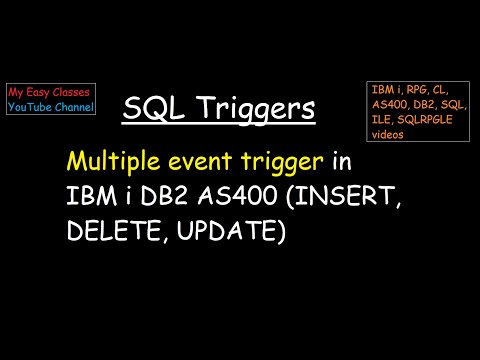 My Easy Classes
YouTube Channel

SQL Triggers

IBM i, RPG, CL, AS400, DB2, SQL, ILE, SQLRPGLE videos

Multiple event trigger in IBM i DB2 AS400 (INSERT, DELETE, UPDATE)